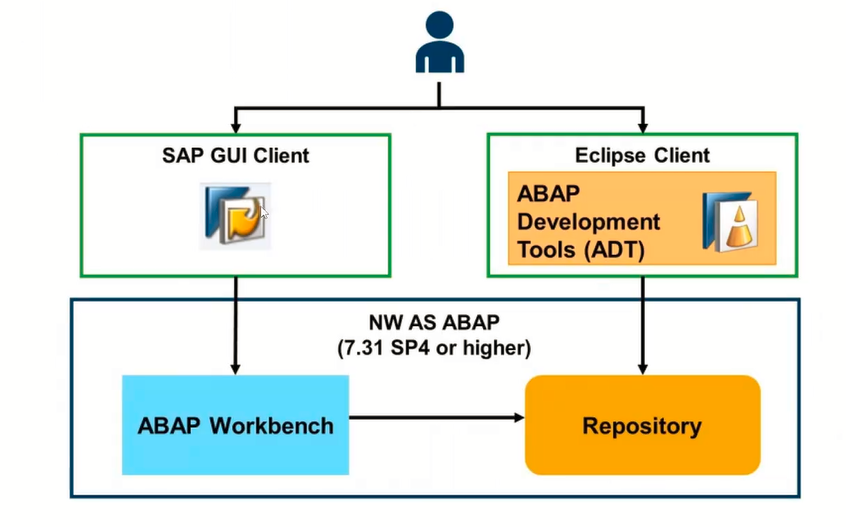 SAP GUI Client

Eclipse Client

ABAP Development Tools (ADT)

NW AS ABAP
(7.31 SP4 or higher)

ABAP Workbench

Repository